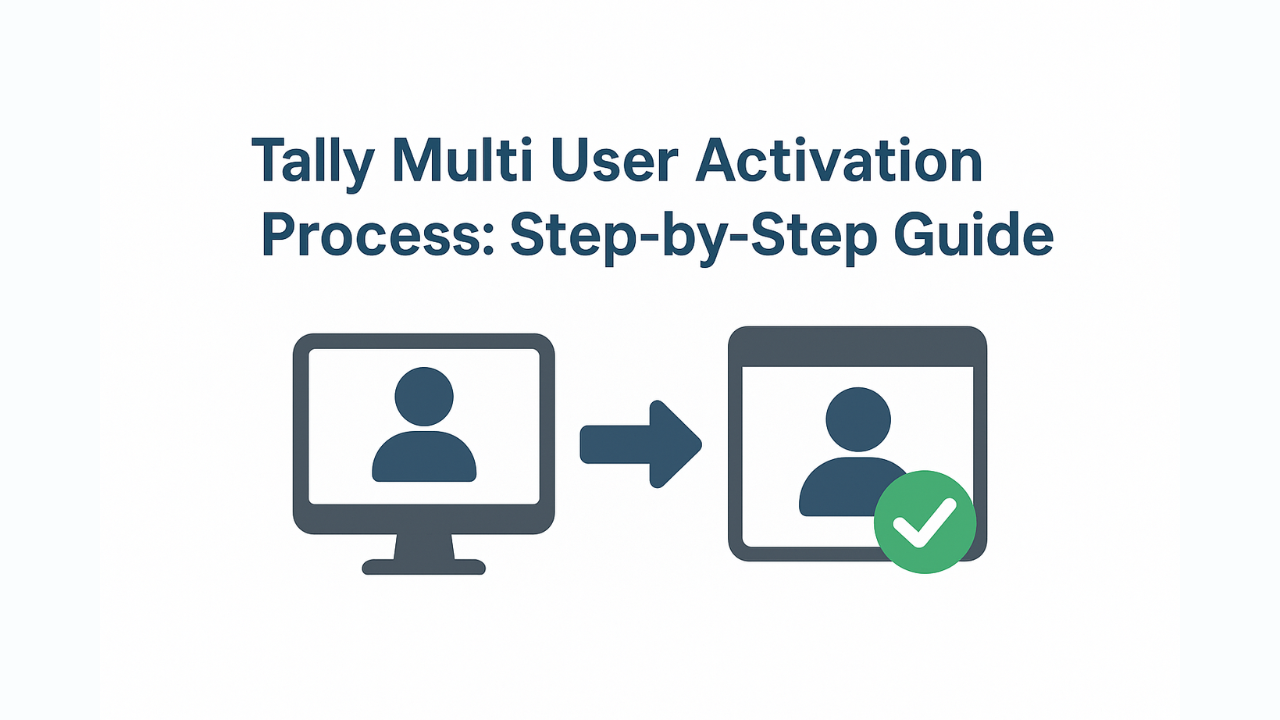 Tally Multi User Activation Process: Step-by-Step Guide